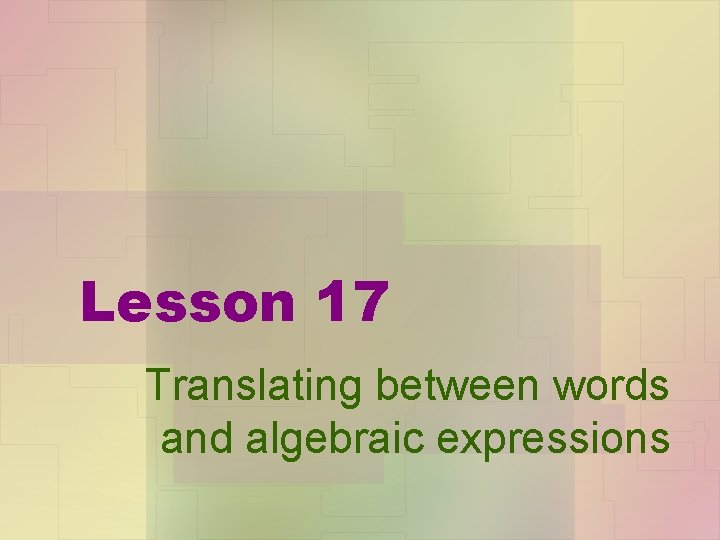 Lesson 17

Translating between words and algebraic expressions